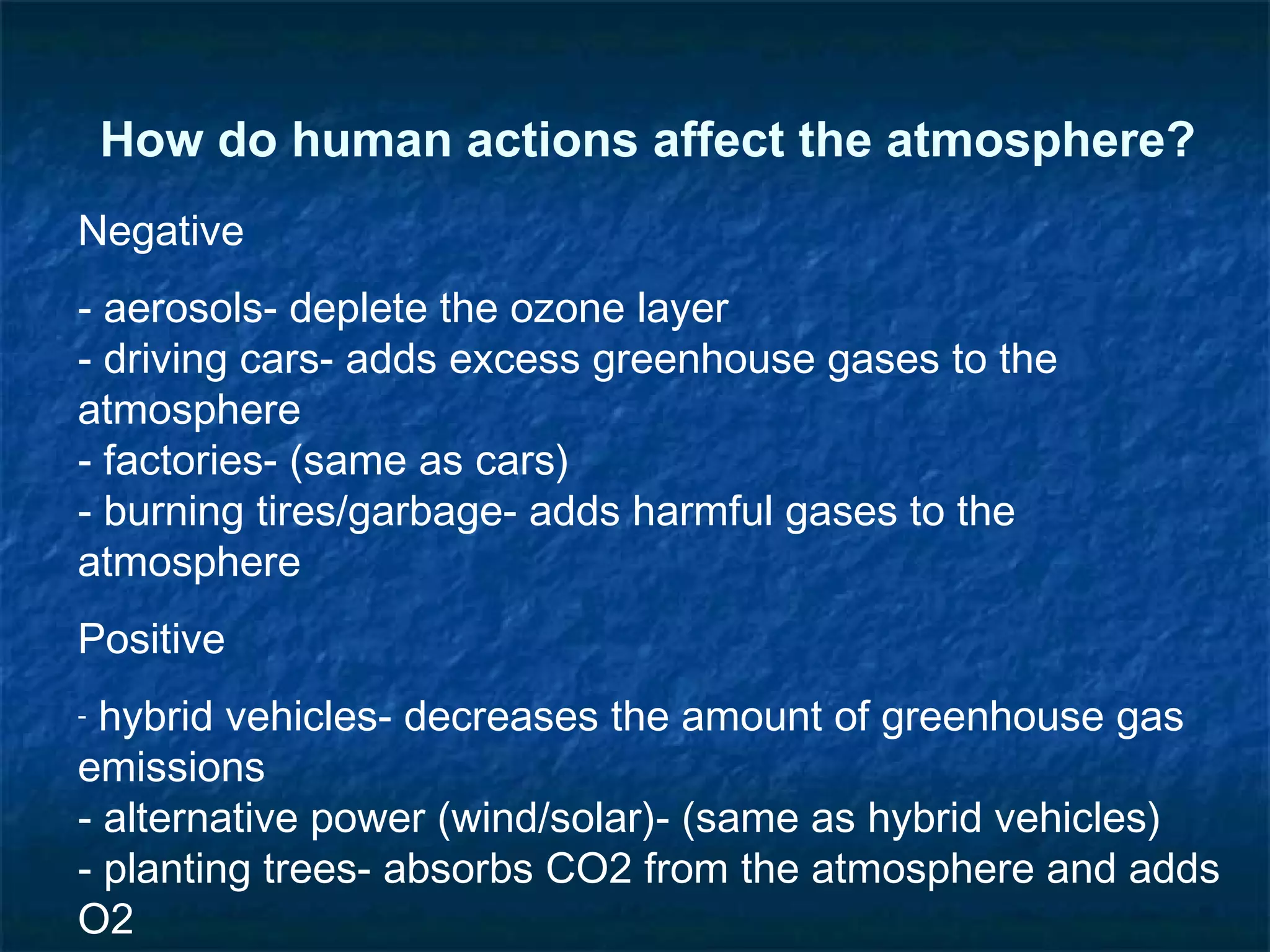 How do human actions affect the atmosphere?

Negative

- aerosols- deplete the ozone layer
- driving cars- adds excess greenhouse gases to the atmosphere
- factories- (same as cars)
- burning tires/garbage- adds harmful gases to the atmosphere

Positive

- hybrid vehicles- decreases the amount of greenhouse gas emissions
- alternative power (wind/solar)- (same as hybrid vehicles)
- planting trees- absorbs CO2 from the atmosphere and adds O2